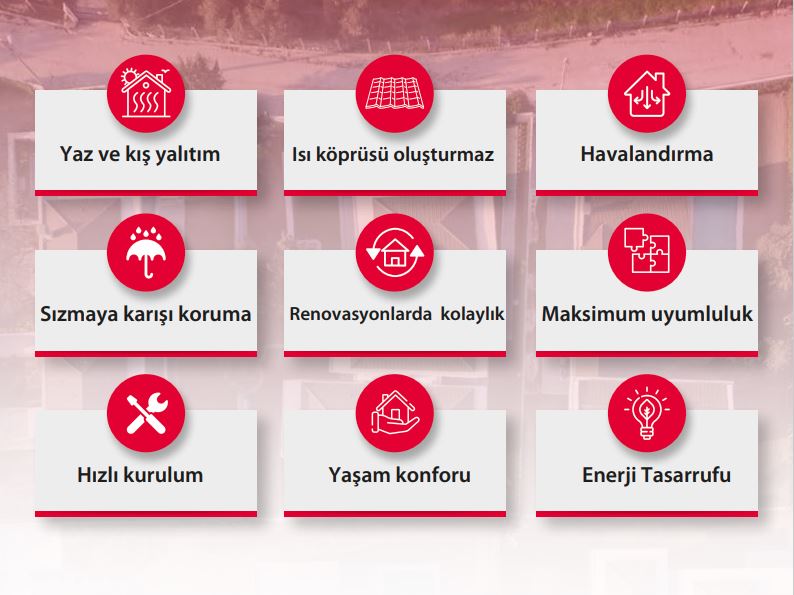 Yaz ve kış yalıtım

Isı köprüsü oluşturmaz

Havalandırma

Sızmaya karışı koruma

Renovasyonlarda kolaylık

Maksimum uyumluluk

Hızlı kurulum

Yaşam konforu

Enerji Tasarrufu